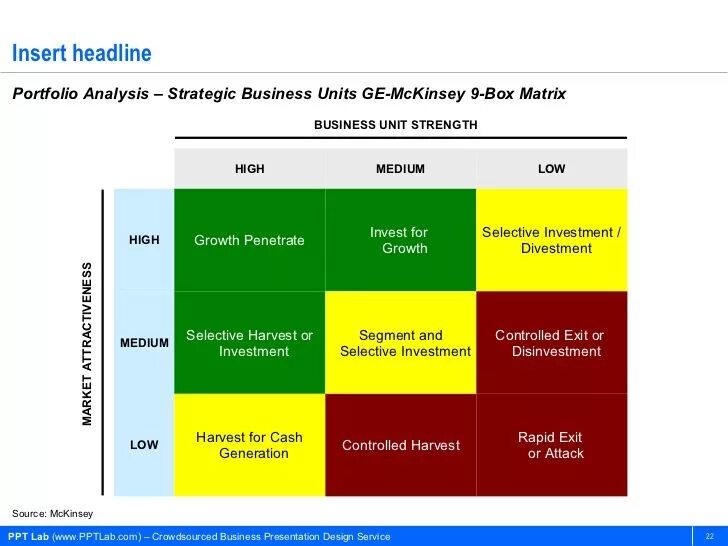 Insert headline

Portfolio Analysis – Strategic Business Units GE-McKinsey 9-Box Matrix

BUSINESS UNIT STRENGTH

MARKET ATTRACTIVENESS

| | HIGH | MEDIUM | LOW |
|---|---|---|---|
| HIGH | Growth Penetrate | Invest for Growth | Selective Investment / Divestment |
| MEDIUM | Selective Harvest or Investment | Segment and Selective Investment | Controlled Exit or Disinvestment |
| LOW | Harvest for Cash Generation | Controlled Harvest | Rapid Exit or Attack |

Source: McKinsey

PPT Lab (www.PPTLab.com) – Crowdsourced Business Presentation Design Service

22